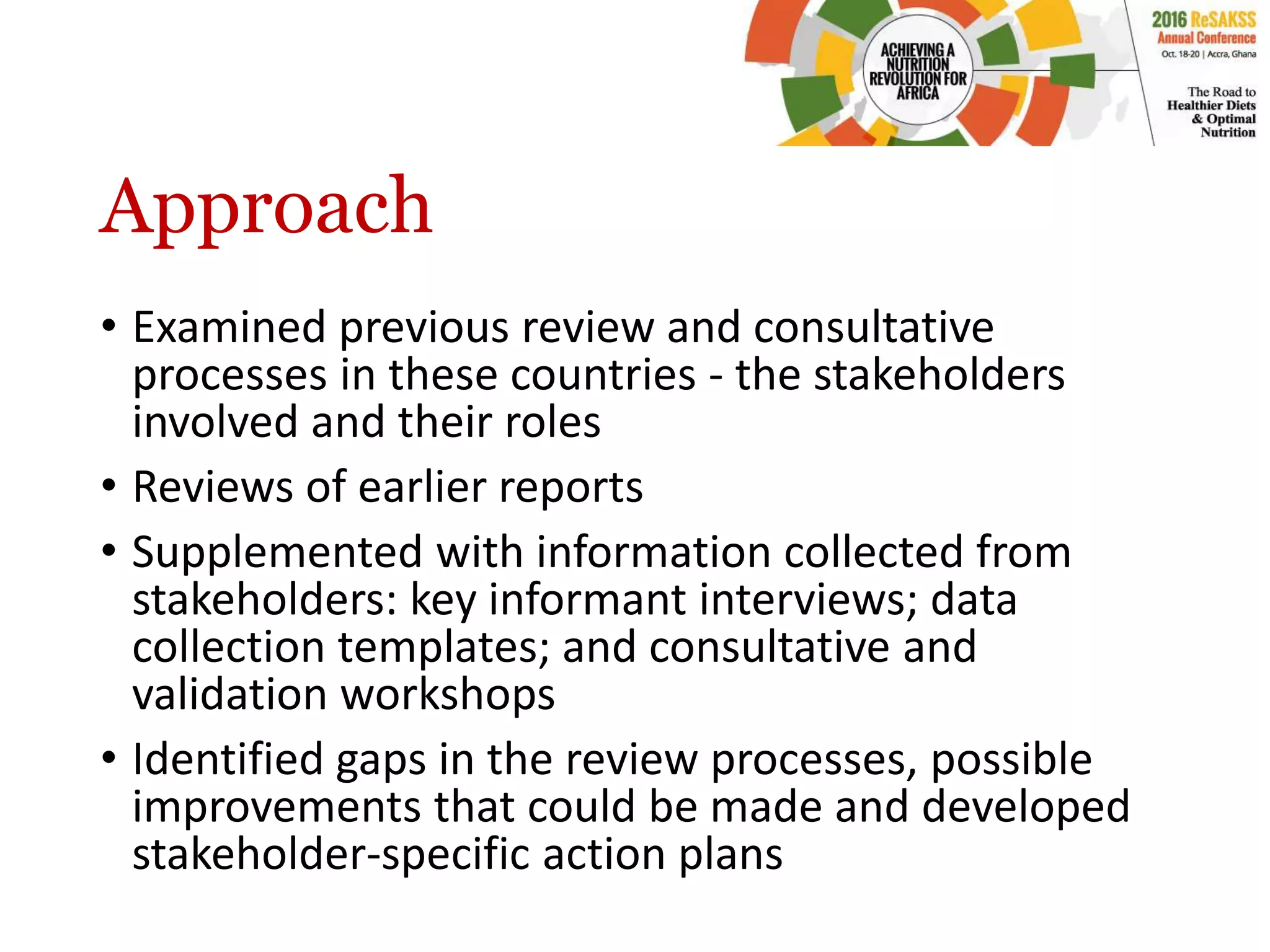 ACHIEVING A NUTRITION REVOLUTION FOR AFRICA

2016 ReSAKSS Annual Conference
Oct. 18-20 | Accra, Ghana

The Road to Healthier Diets & Optimal Nutrition

Approach

• Examined previous review and consultative processes in these countries - the stakeholders involved and their roles
• Reviews of earlier reports
• Supplemented with information collected from stakeholders: key informant interviews; data collection templates; and consultative and validation workshops
• Identified gaps in the review processes, possible improvements that could be made and developed stakeholder-specific action plans